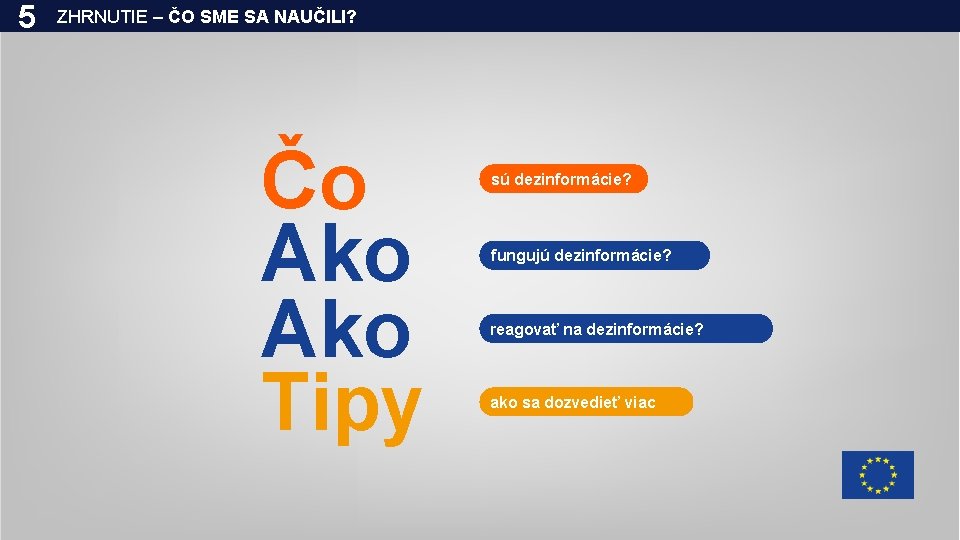 5 ZHRNUTIE – ČO SME SA NAUČILI?

Čo
sú dezinformácie?

Ako
fungujú dezinformácie?

Ako
reagovať na dezinformácie?

Tipy
ako sa dozvedieť viac